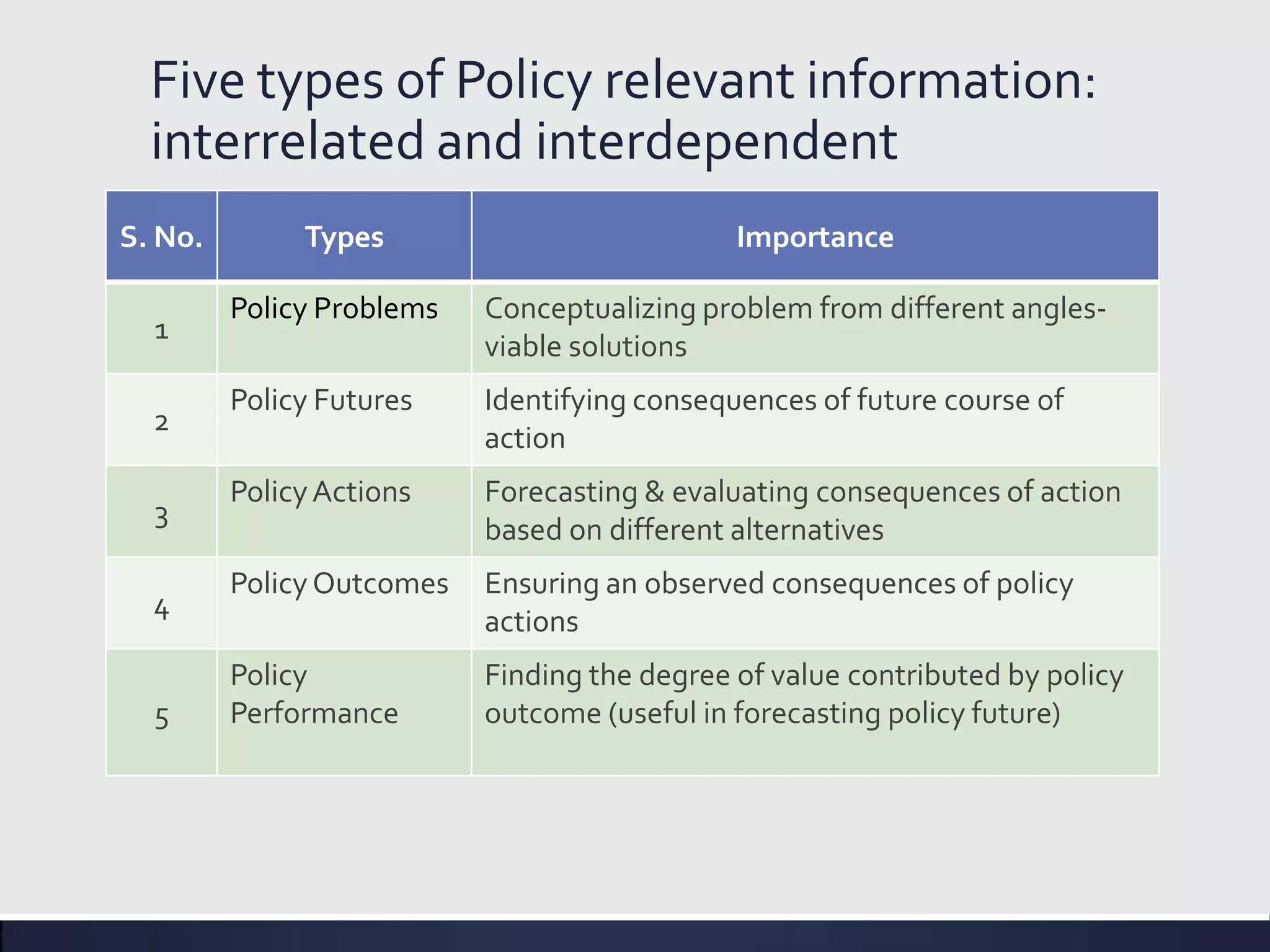 Five types of Policy relevant information: interrelated and interdependent

| S. No. | Types | Importance |
|---|---|---|
| 1 | Policy Problems | Conceptualizing problem from different angles- viable solutions |
| 2 | Policy Futures | Identifying consequences of future course of action |
| 3 | Policy Actions | Forecasting & evaluating consequences of action based on different alternatives |
| 4 | Policy Outcomes | Ensuring an observed consequences of policy actions |
| 5 | Policy Performance | Finding the degree of value contributed by policy outcome (useful in forecasting policy future) |